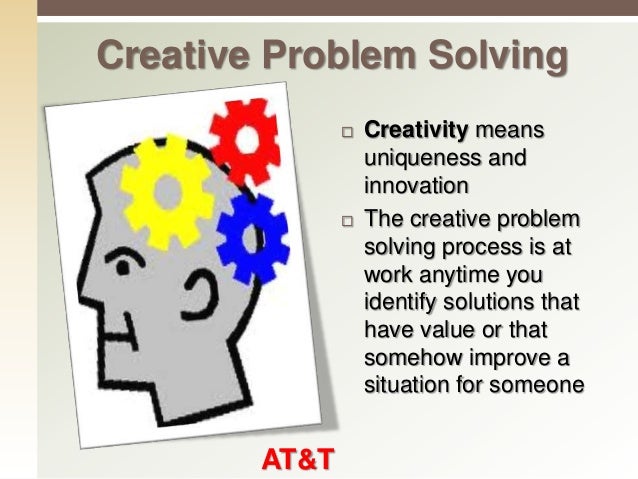 Creative Problem Solving

□ Creativity means uniqueness and innovation

□ The creative problem solving process is at work anytime you identify solutions that have value or that somehow improve a situation for someone

AT&T